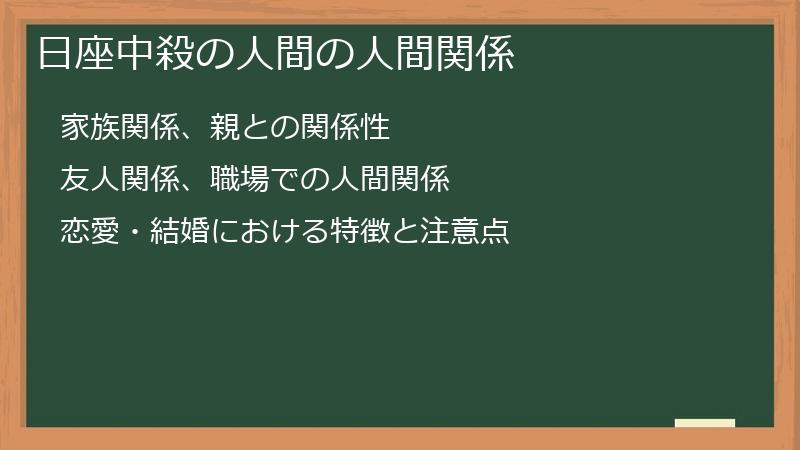 日座中殺の人間の人間関係

家族関係、親との関係性

友人関係、職場での人間関係

恋愛・結婚における特徴と注意点